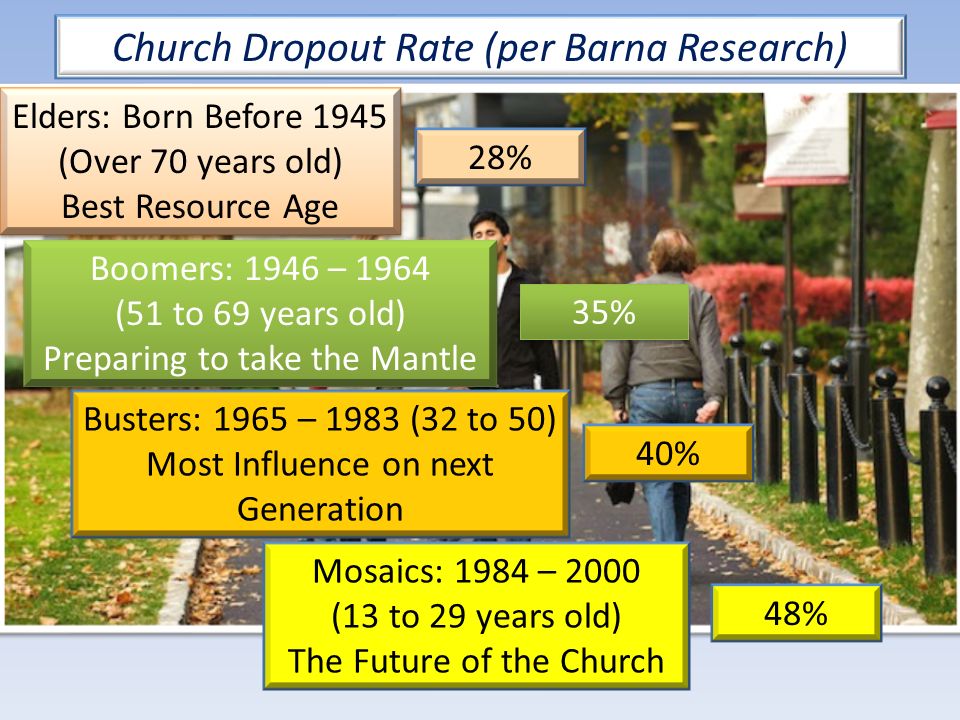 Church Dropout Rate (per Barna Research)

Elders: Born Before 1945
(Over 70 years old)
Best Resource Age

28%

Boomers: 1946 – 1964
(51 to 69 years old)
Preparing to take the Mantle

35%

Busters: 1965 – 1983 (32 to 50)
Most Influence on next Generation

40%

Mosaics: 1984 – 2000
(13 to 29 years old)
The Future of the Church

48%